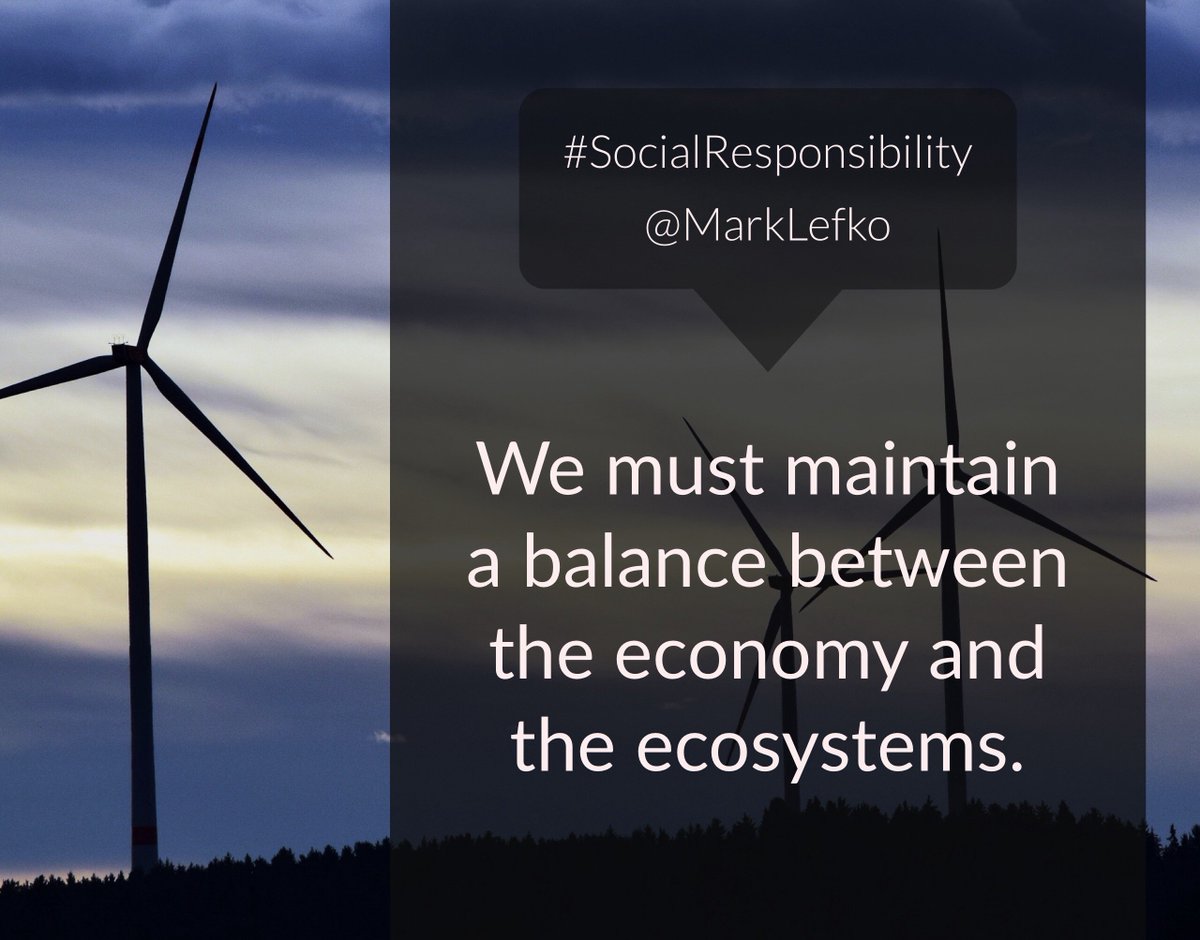 #SocialResponsibility
@MarkLefko

We must maintain a balance between the economy and the ecosystems.